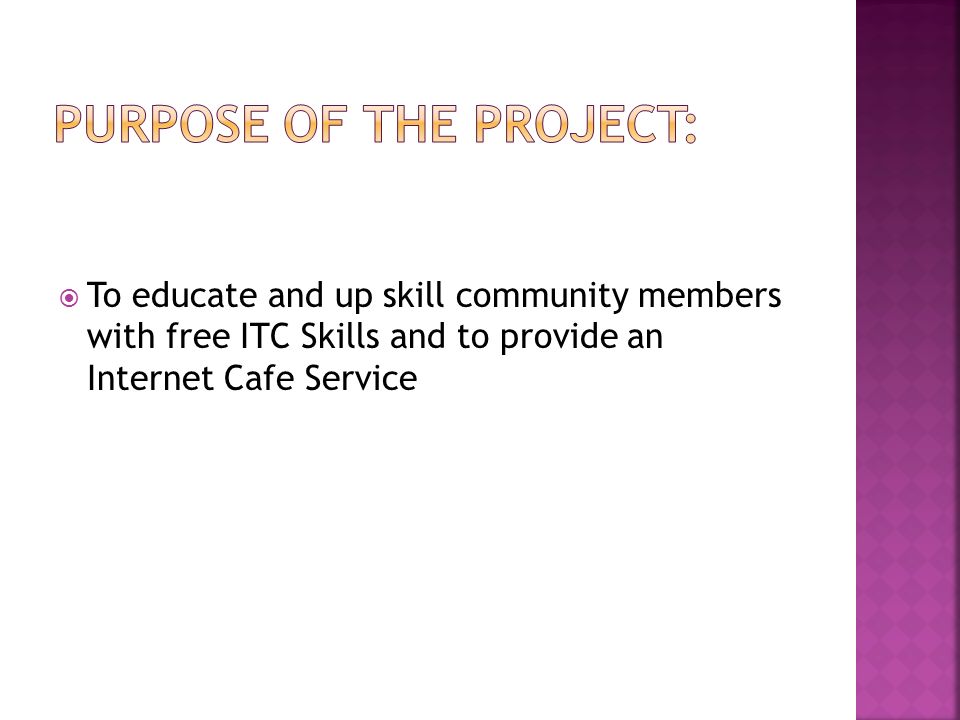 PURPOSE OF THE PROJECT:

To educate and up skill community members with free ITC Skills and to provide an Internet Cafe Service